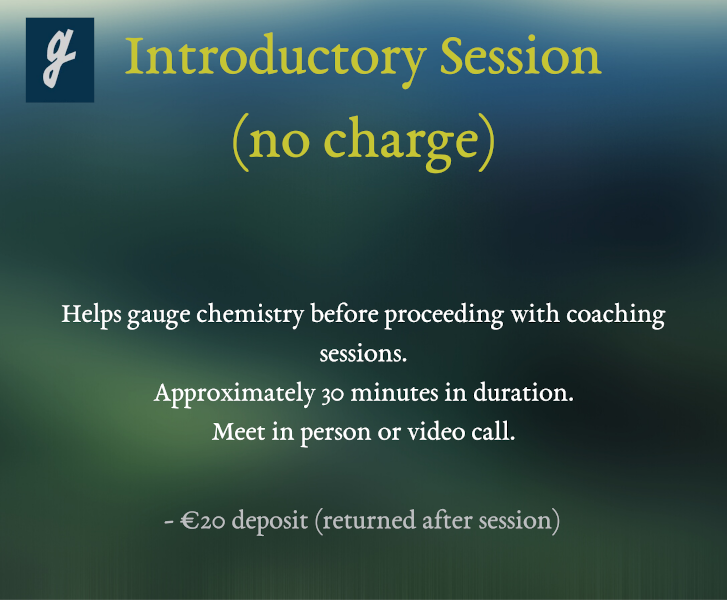 g

Introductory Session
(no charge)

Helps gauge chemistry before proceeding with coaching sessions.
Approximately 30 minutes in duration.
Meet in person or video call.

- €20 deposit (returned after session)